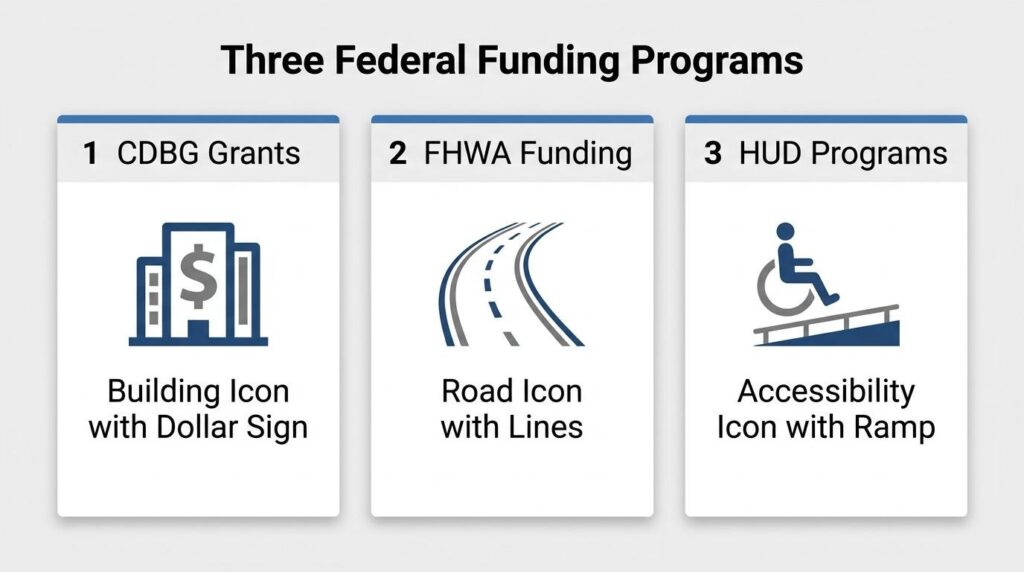 Three Federal Funding Programs

1 CDBG Grants

$

Building Icon with Dollar Sign

2 FHWA Funding

Road Icon with Lines

3 HUD Programs

Accessibility Icon with Ramp